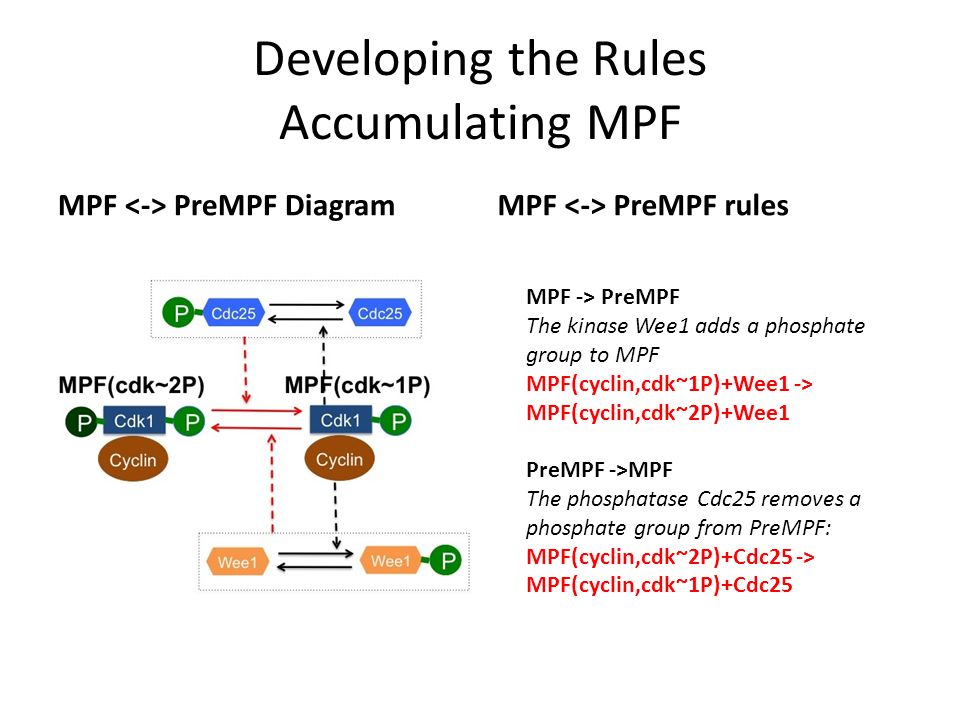 Developing the Rules
Accumulating MPF

MPF <-> PreMPF Diagram

P Cdc25 Cdc25

MPF(cdk~2P) MPF(cdk~1P)

P Cdk1 P Cdk1 P

Cyclin Cyclin

Wee1 Wee1 P

MPF <-> PreMPF rules

MPF -> PreMPF
The kinase Wee1 adds a phosphate group to MPF
MPF(cyclin,cdk~1P)+Wee1 ->
MPF(cyclin,cdk~2P)+Wee1

PreMPF ->MPF
The phosphatase Cdc25 removes a phosphate group from PreMPF:
MPF(cyclin,cdk~2P)+Cdc25 ->
MPF(cyclin,cdk~1P)+Cdc25